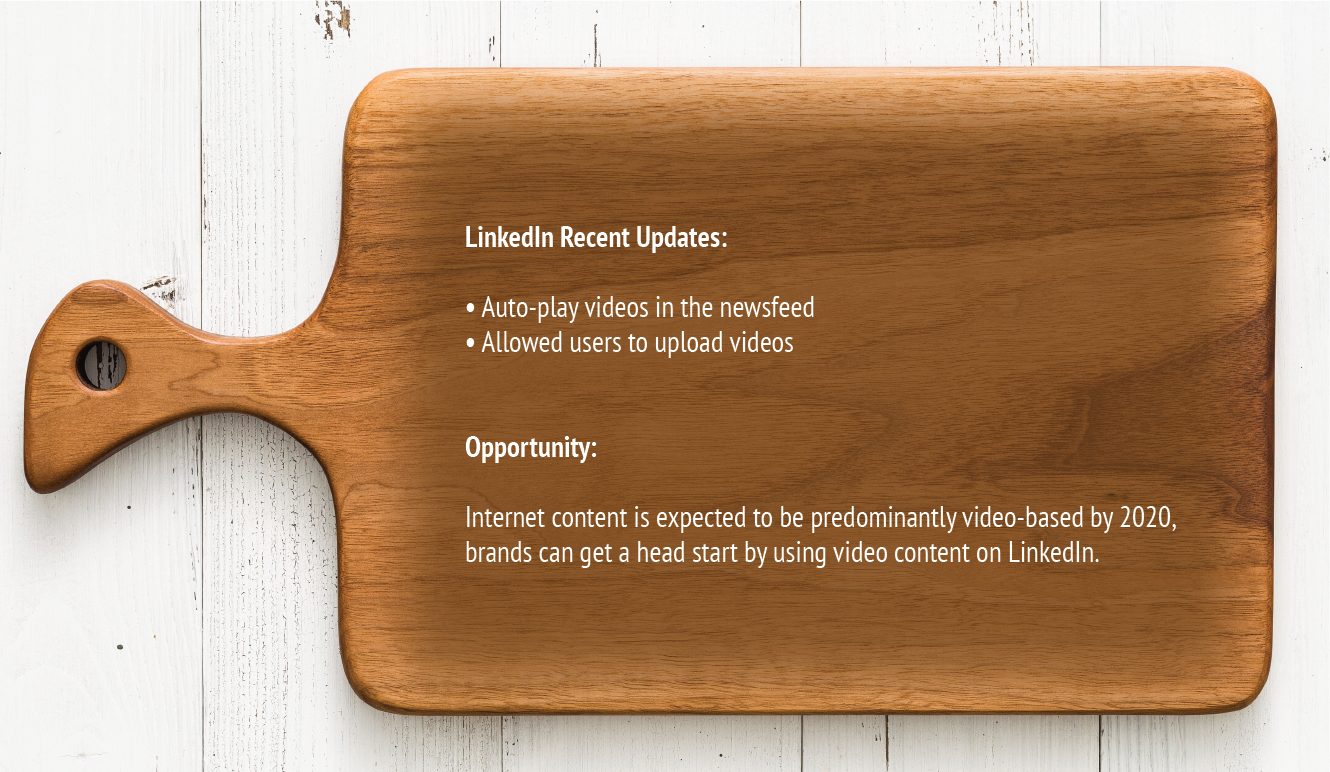 LinkedIn Recent Updates:

• Auto-play videos in the newsfeed
• Allowed users to upload videos

Opportunity:

Internet content is expected to be predominantly video-based by 2020, brands can get a head start by using video content on LinkedIn.